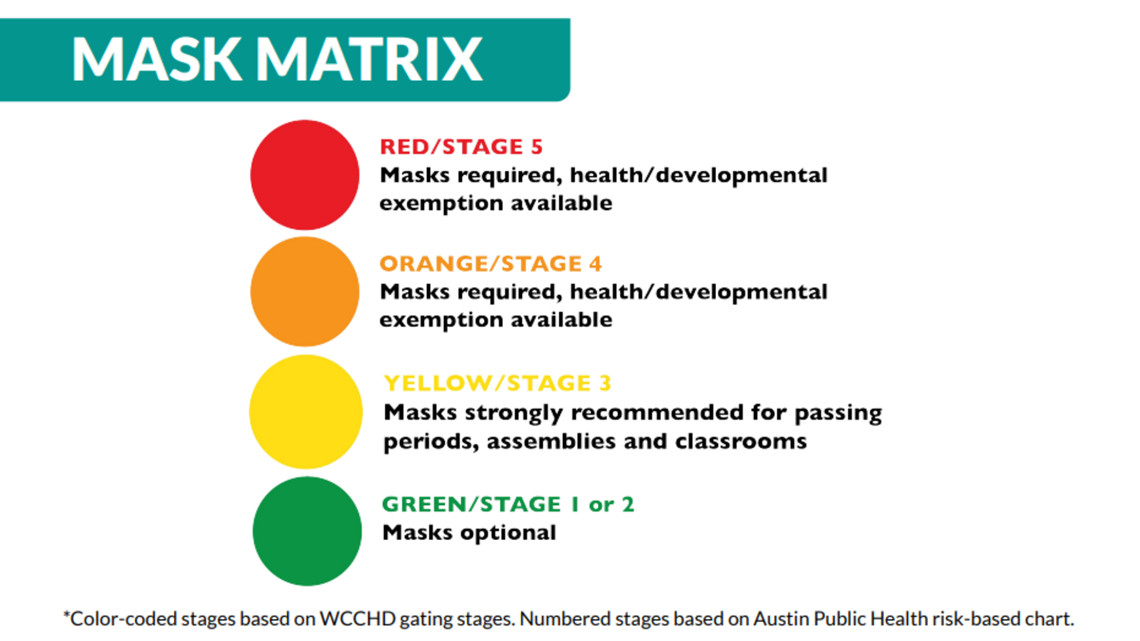 MASK MATRIX

RED/STAGE 5
Masks required, health/developmental exemption available

ORANGE/STAGE 4
Masks required, health/developmental exemption available

YELLOW/STAGE 3
Masks strongly recommended for passing periods, assemblies and classrooms

GREEN/STAGE 1 or 2
Masks optional

*Color-coded stages based on WCCHD gating stages. Numbered stages based on Austin Public Health risk-based chart.